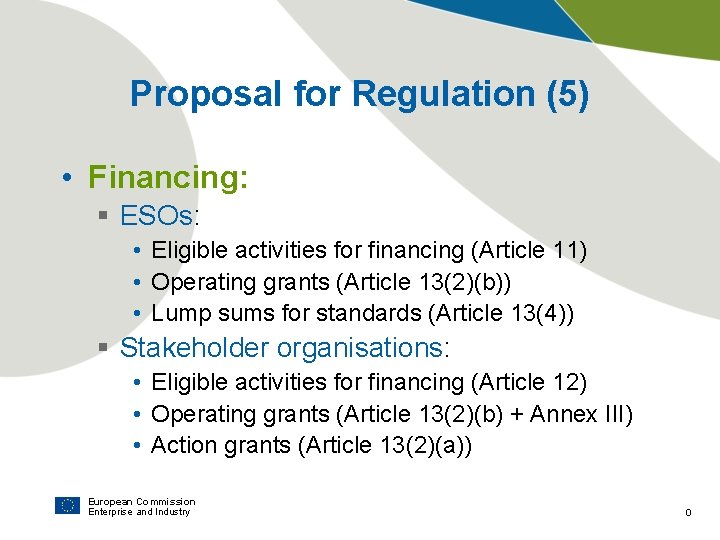 Proposal for Regulation (5)

• Financing:
 ▪ ESOs:
  • Eligible activities for financing (Article 11)
  • Operating grants (Article 13(2)(b))
  • Lump sums for standards (Article 13(4))
 ▪ Stakeholder organisations:
  • Eligible activities for financing (Article 12)
  • Operating grants (Article 13(2)(b) + Annex III)
  • Action grants (Article 13(2)(a))

European Commission
Enterprise and Industry

0